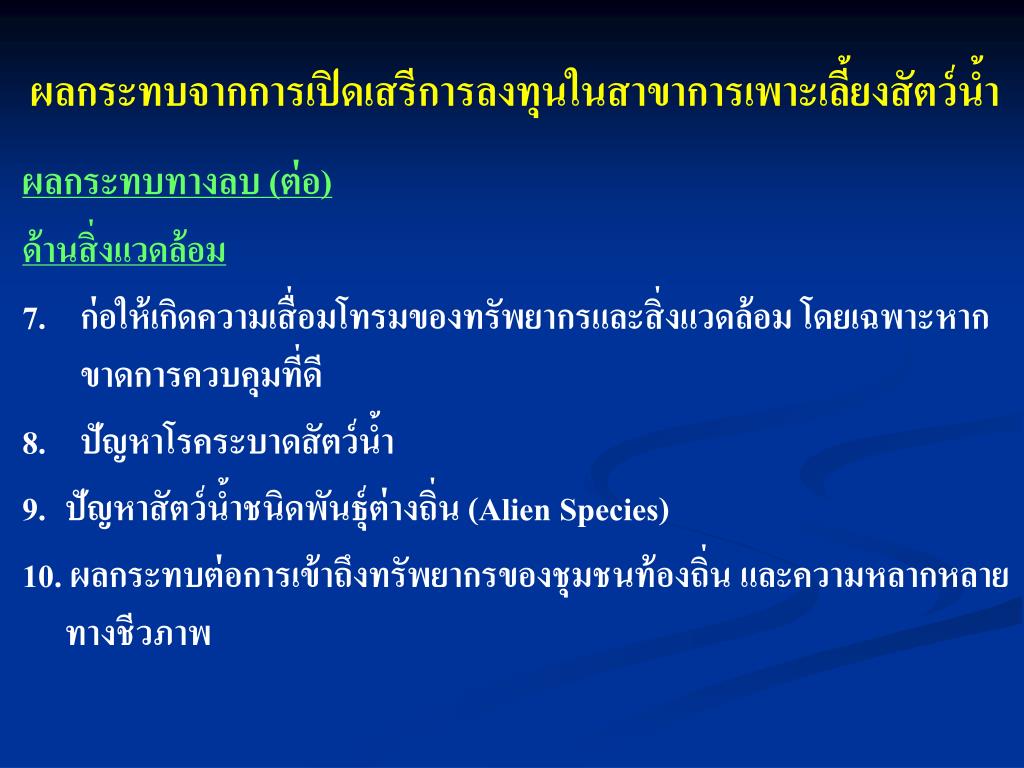 ผลกระทบจากการเปิดเสรีการลงทุนในสาขาการเพาะเลี้ยงสัตว์น้ำ

ผลกระทบทางลบ (ต่อ)

ด้านสิ่งแวดล้อม

7. ก่อให้เกิดความเสื่อมโทรมของทรัพยากรและสิ่งแวดล้อม โดยเฉพาะหากขาดการควบคุมที่ดี

8. ปัญหาโรคระบาดสัตว์น้ำ

9. ปัญหาสัตว์น้ำชนิดพันธุ์ต่างถิ่น (Alien Species)

10. ผลกระทบต่อการเข้าถึงทรัพยากรของชุมชนท้องถิ่น และความหลากหลายทางชีวภาพ